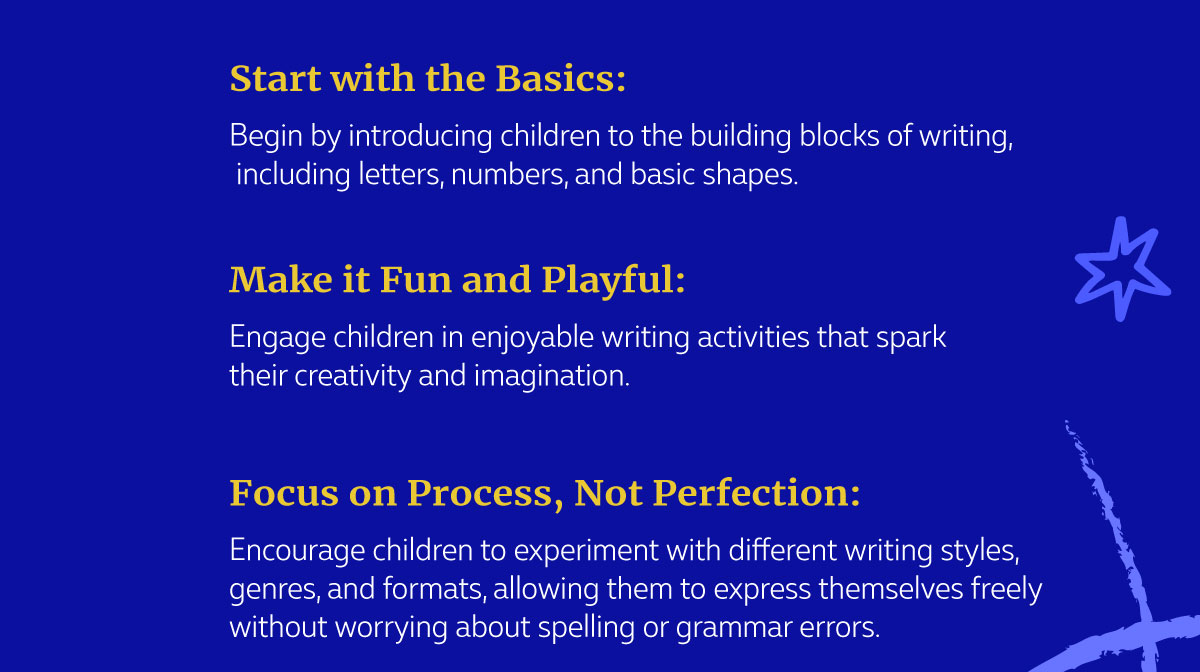 Start with the Basics:

Begin by introducing children to the building blocks of writing, including letters, numbers, and basic shapes.

Make it Fun and Playful:

Engage children in enjoyable writing activities that spark their creativity and imagination.

Focus on Process, Not Perfection:

Encourage children to experiment with different writing styles, genres, and formats, allowing them to express themselves freely without worrying about spelling or grammar errors.